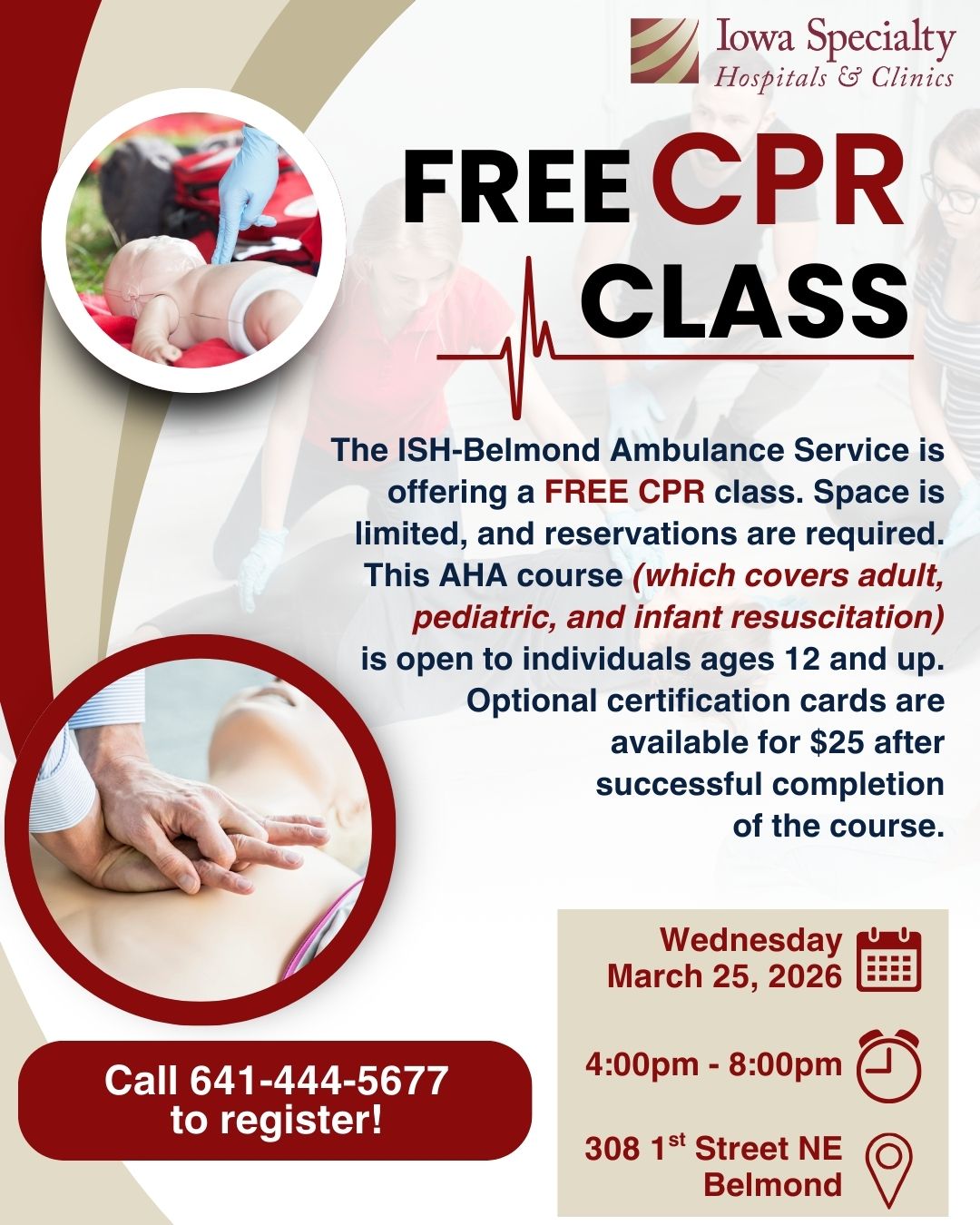 Iowa Specialty
Hospitals & Clinics

FREE CPR
CLASS

The ISH-Belmond Ambulance Service is offering a FREE CPR class. Space is limited, and reservations are required. This AHA course (which covers adult, pediatric, and infant resuscitation) is open to individuals ages 12 and up. Optional certification cards are available for $25 after successful completion of the course.

Call 641-444-5677
to register!

Wednesday
March 25, 2026

4:00pm - 8:00pm

308 1st Street NE
Belmond